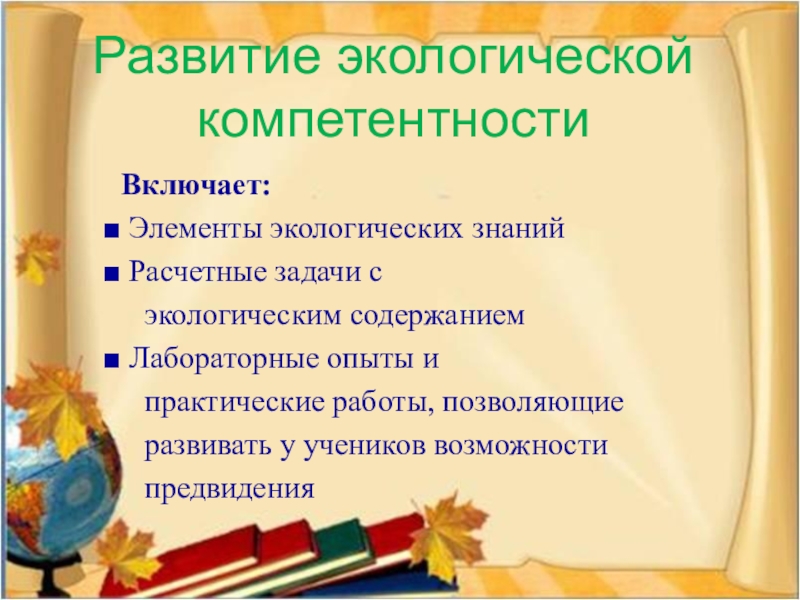 Развитие экологической компетентности

Включает:

■ Элементы экологических знаний

■ Расчетные задачи с экологическим содержанием

■ Лабораторные опыты и практические работы, позволяющие развивать у учеников возможности предвидения